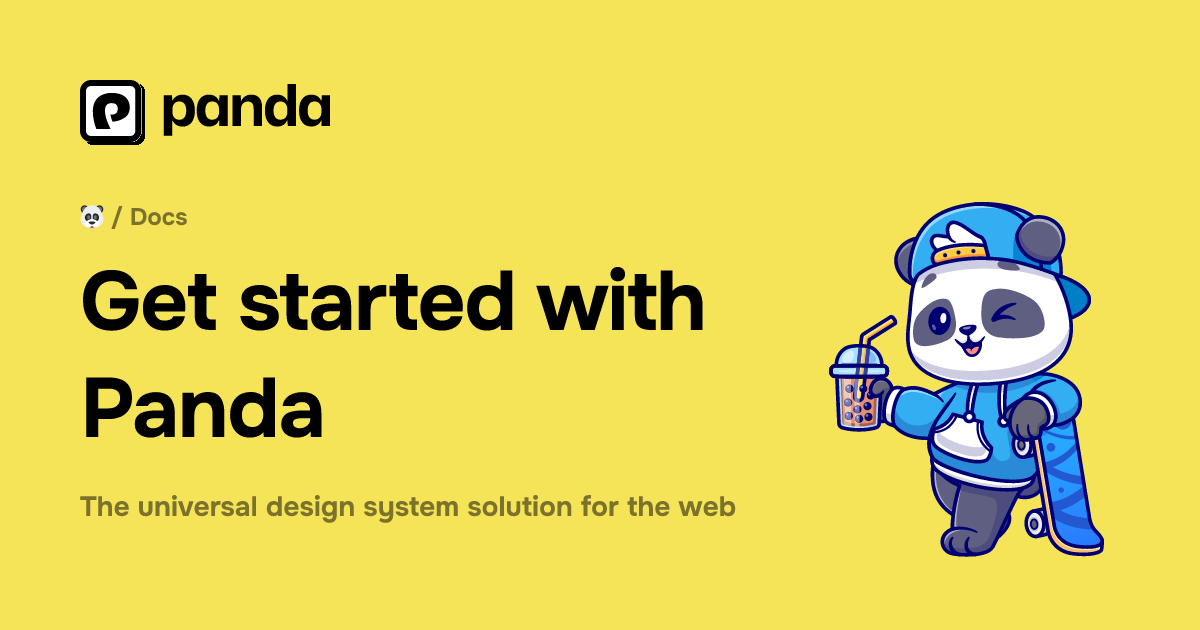 panda

🐼 / Docs

Get started with Panda

The universal design system solution for the web